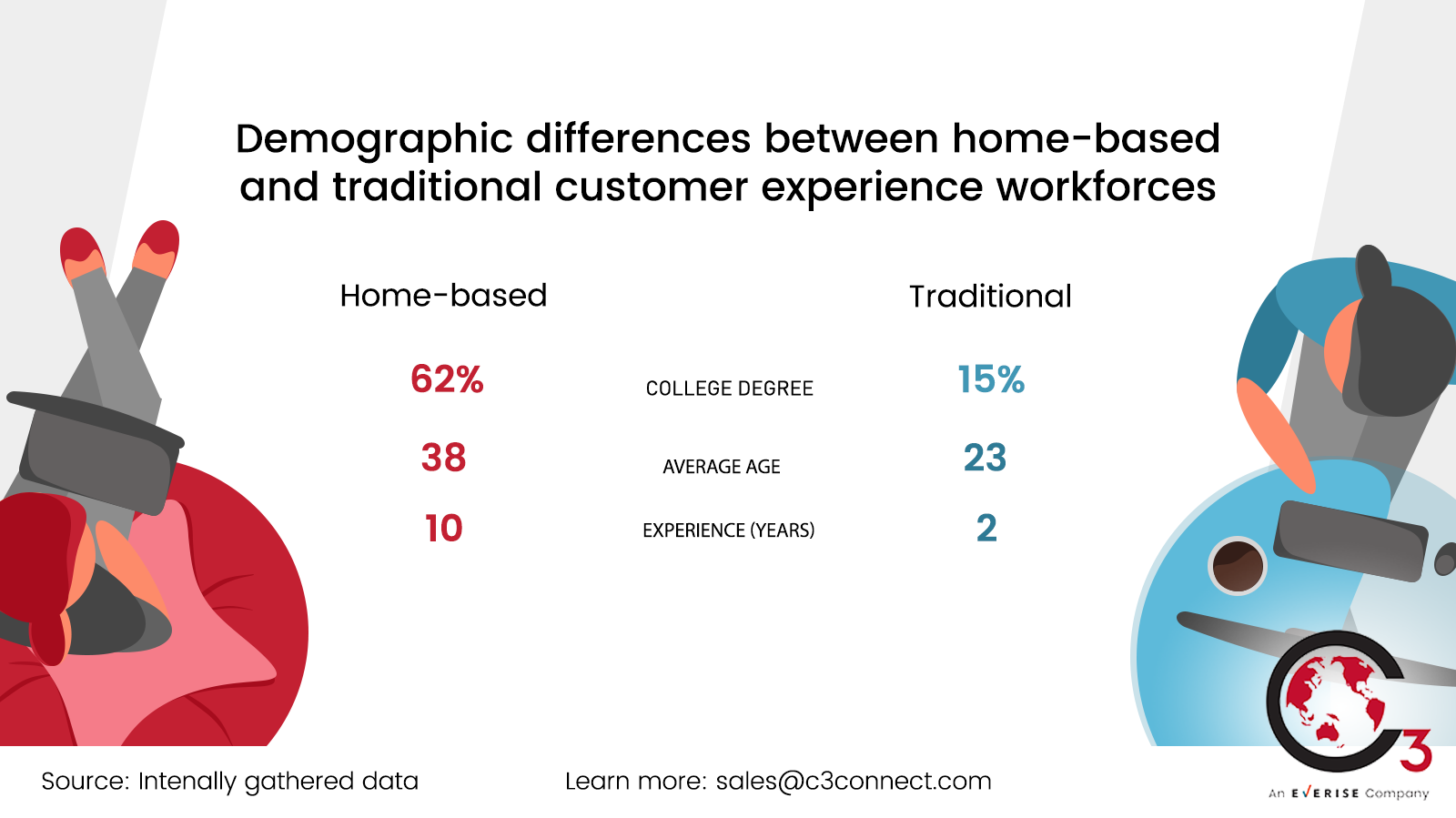 Demographic differences between home-based and traditional customer experience workforces

| Home-based | | Traditional |
|---|---|---|
| 62% | COLLEGE DEGREE | 15% |
| 38 | AVERAGE AGE | 23 |
| 10 | EXPERIENCE (YEARS) | 2 |

Source: Intenally gathered data

Learn more: sales@c3connect.com

C3
An EVERISE Company